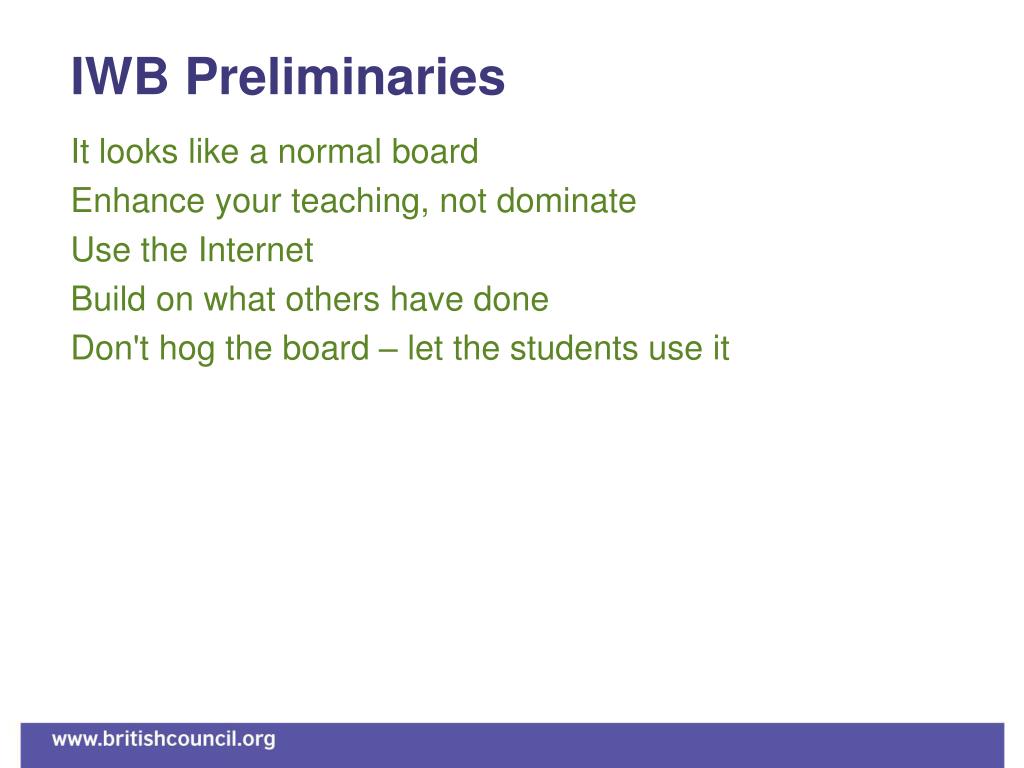 IWB Preliminaries

It looks like a normal board

Enhance your teaching, not dominate

Use the Internet

Build on what others have done

Don't hog the board – let the students use it

www.britishcouncil.org